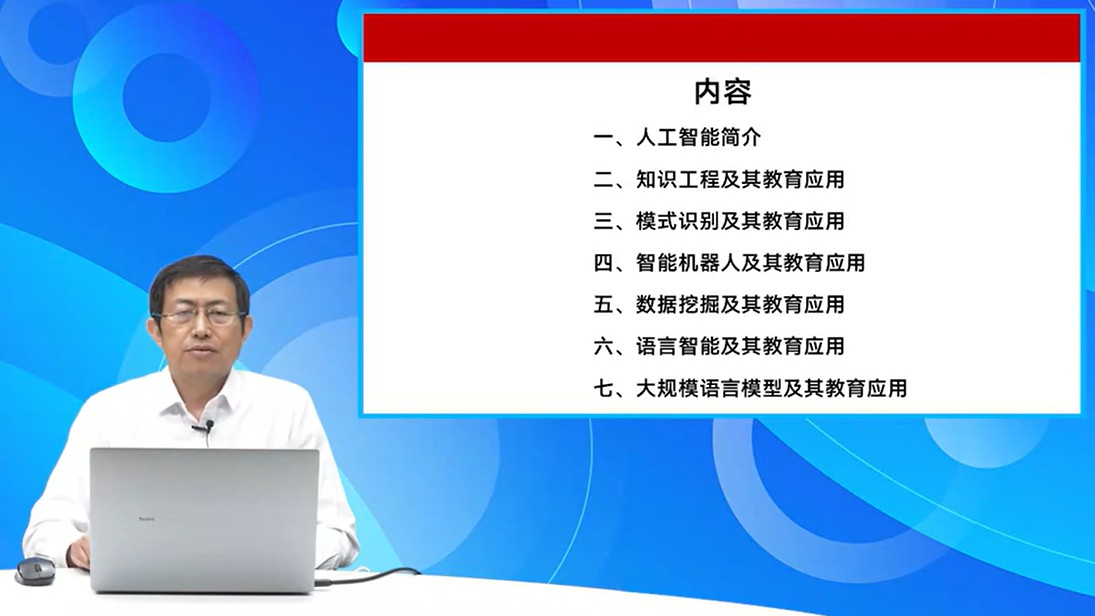 内容

一、人工智能简介

二、知识工程及其教育应用

三、模式识别及其教育应用

四、智能机器人及其教育应用

五、数据挖掘及其教育应用

六、语言智能及其教育应用

七、大规模语言模型及其教育应用

Redmi